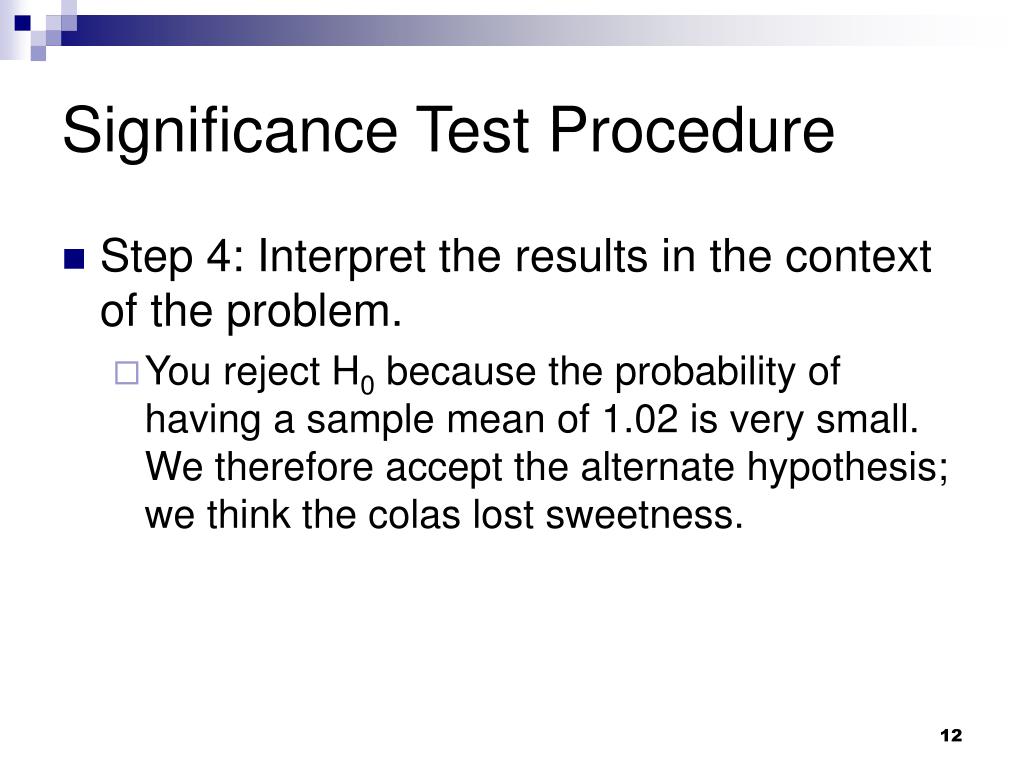 Significance Test Procedure

Step 4: Interpret the results in the context of the problem.

You reject $H_0$ because the probability of having a sample mean of 1.02 is very small. We therefore accept the alternate hypothesis; we think the colas lost sweetness.

12